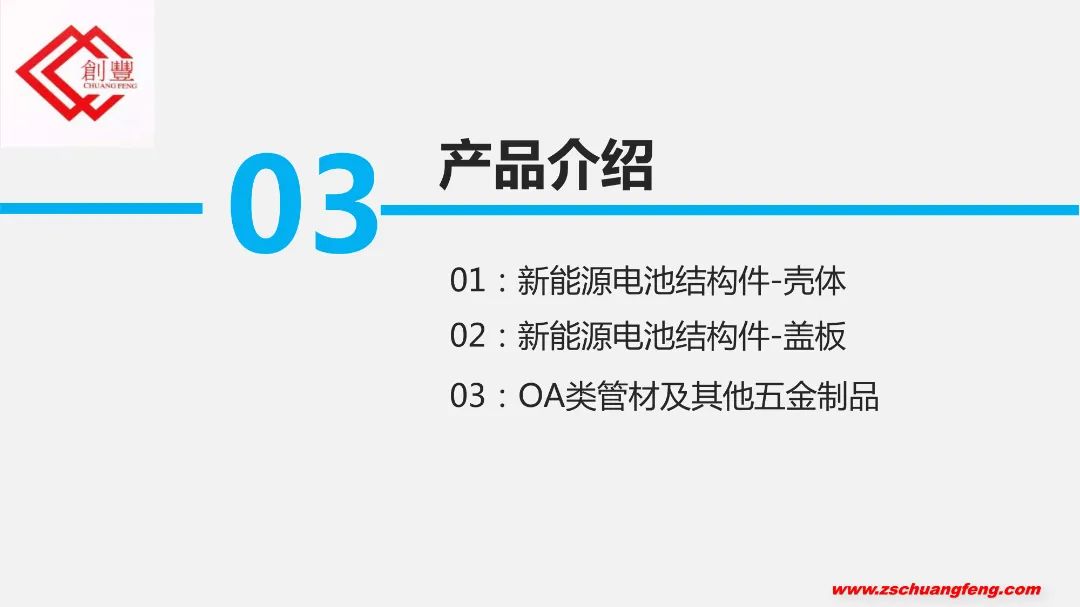 創豐
CHUANG FENG

03

产品介绍

01：新能源电池结构件-壳体

02：新能源电池结构件-盖板

03：OA类管材及其他五金制品

www.zschuangfeng.com